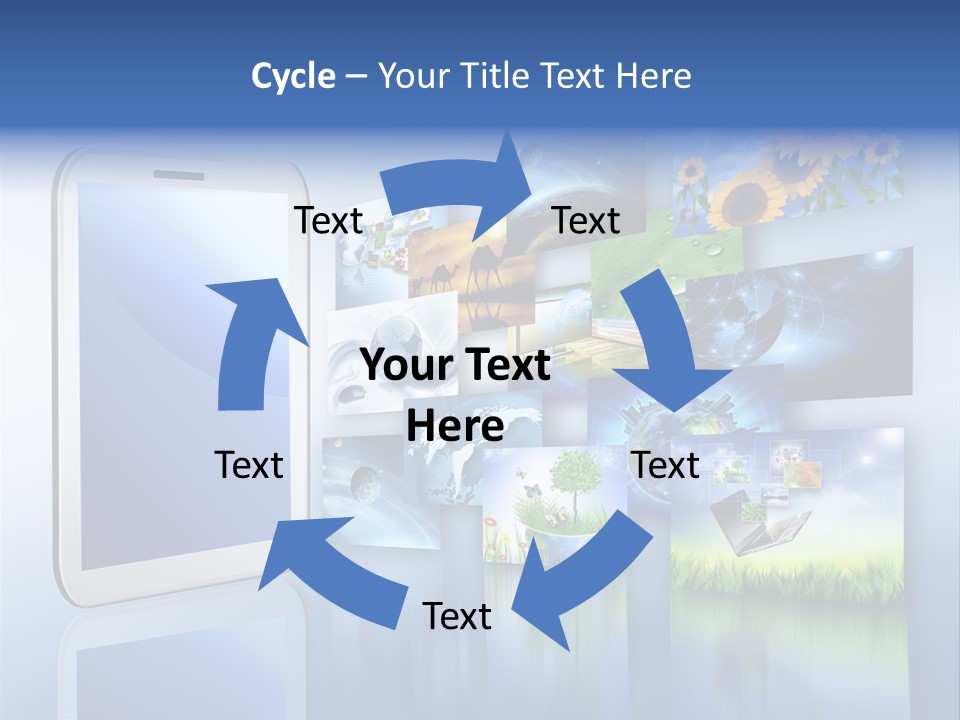 Cycle – Your Title Text Here

Text

Text

Your Text Here

Text

Text

Text